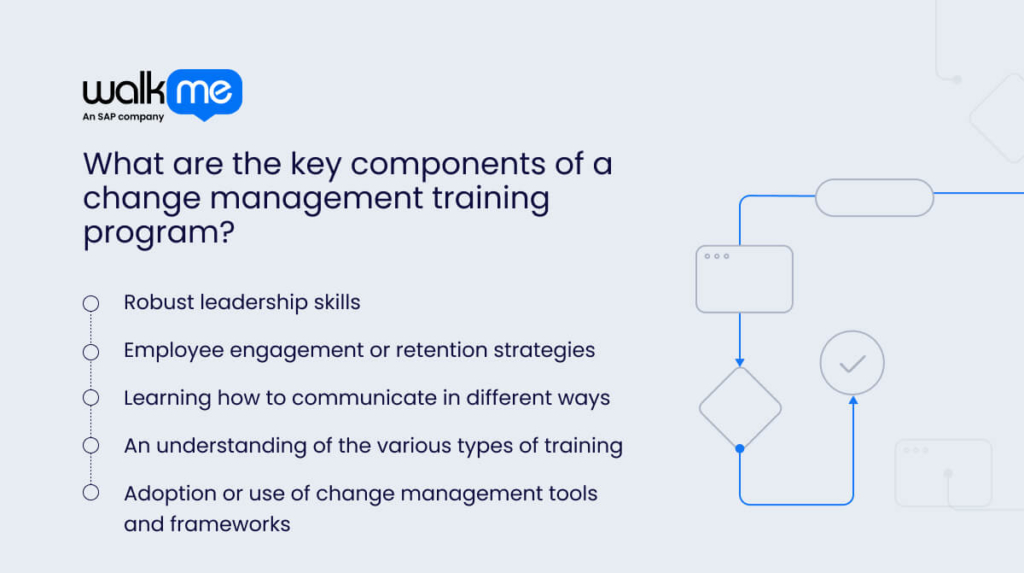 walk me
An SAP company

What are the key components of a change management training program?

Robust leadership skills

Employee engagement or retention strategies

Learning how to communicate in different ways

An understanding of the various types of training

Adoption or use of change management tools and frameworks